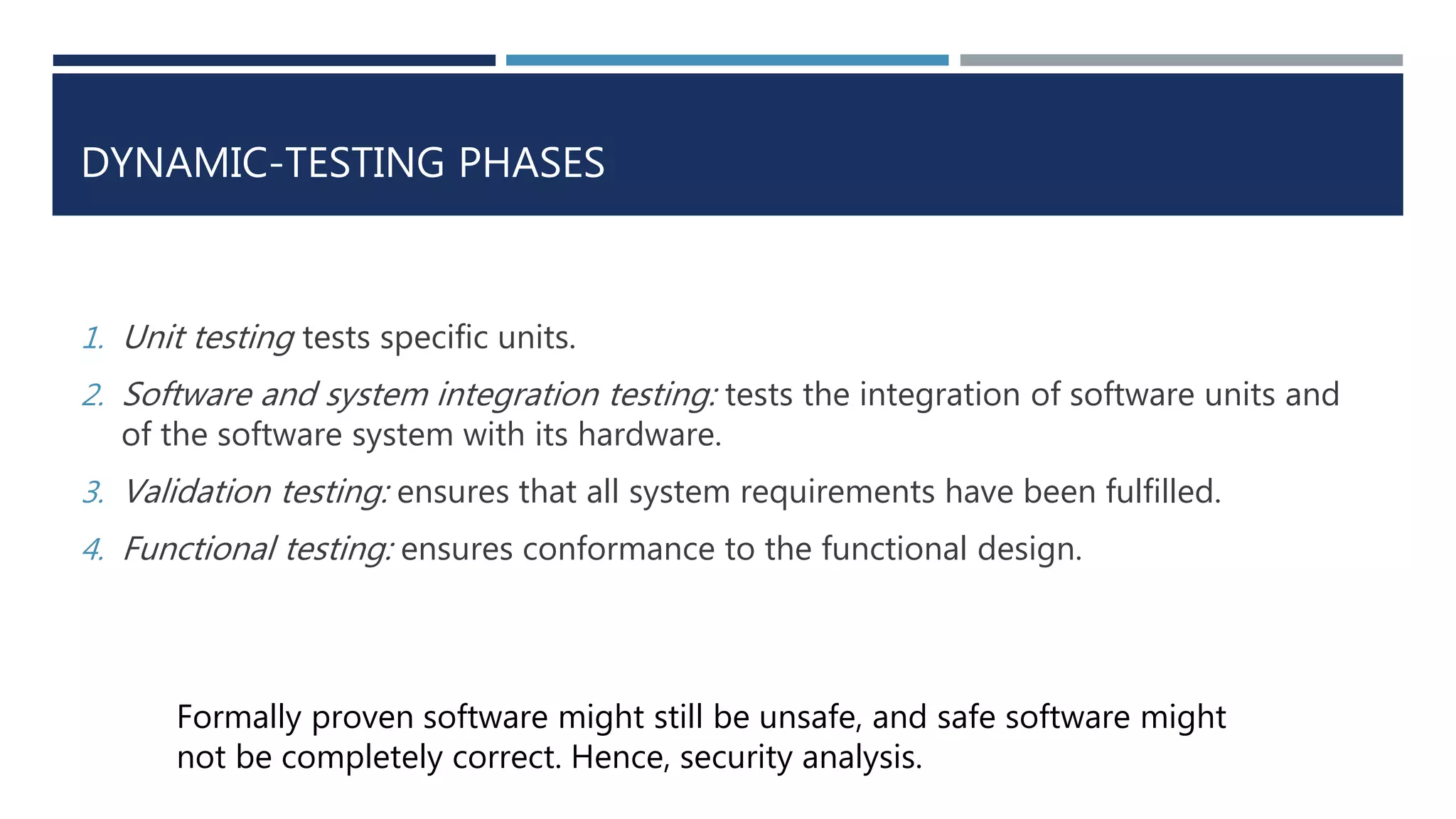 DYNAMIC-TESTING PHASES

1. Unit testing tests specific units.

2. Software and system integration testing: tests the integration of software units and of the software system with its hardware.

3. Validation testing: ensures that all system requirements have been fulfilled.

4. Functional testing: ensures conformance to the functional design.

Formally proven software might still be unsafe, and safe software might not be completely correct. Hence, security analysis.